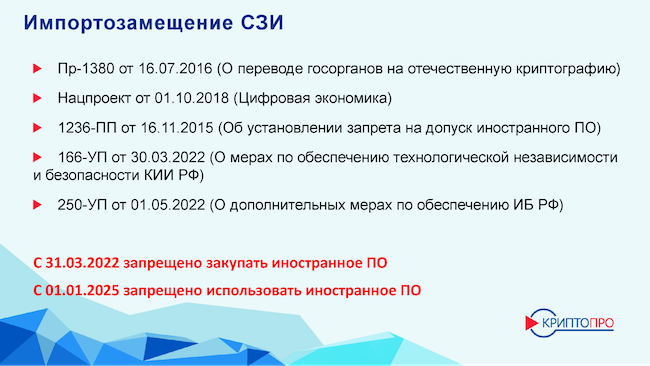 Импортозамещение СЗИ

Пр-1380 от 16.07.2016 (О переводе госорганов на отечественную криптографию)

Нацпроект от 01.10.2018 (Цифровая экономика)

1236-ПП от 16.11.2015 (Об установлении запрета на допуск иностранного ПО)

166-УП от 30.03.2022 (О мерах по обеспечению технологической независимости и безопасности КИИ РФ)

250-УП от 01.05.2022 (О дополнительных мерах по обеспечению ИБ РФ)

С 31.03.2022 запрещено закупать иностранное ПО

С 01.01.2025 запрещено использовать иностранное ПО

КРИПТОПРО